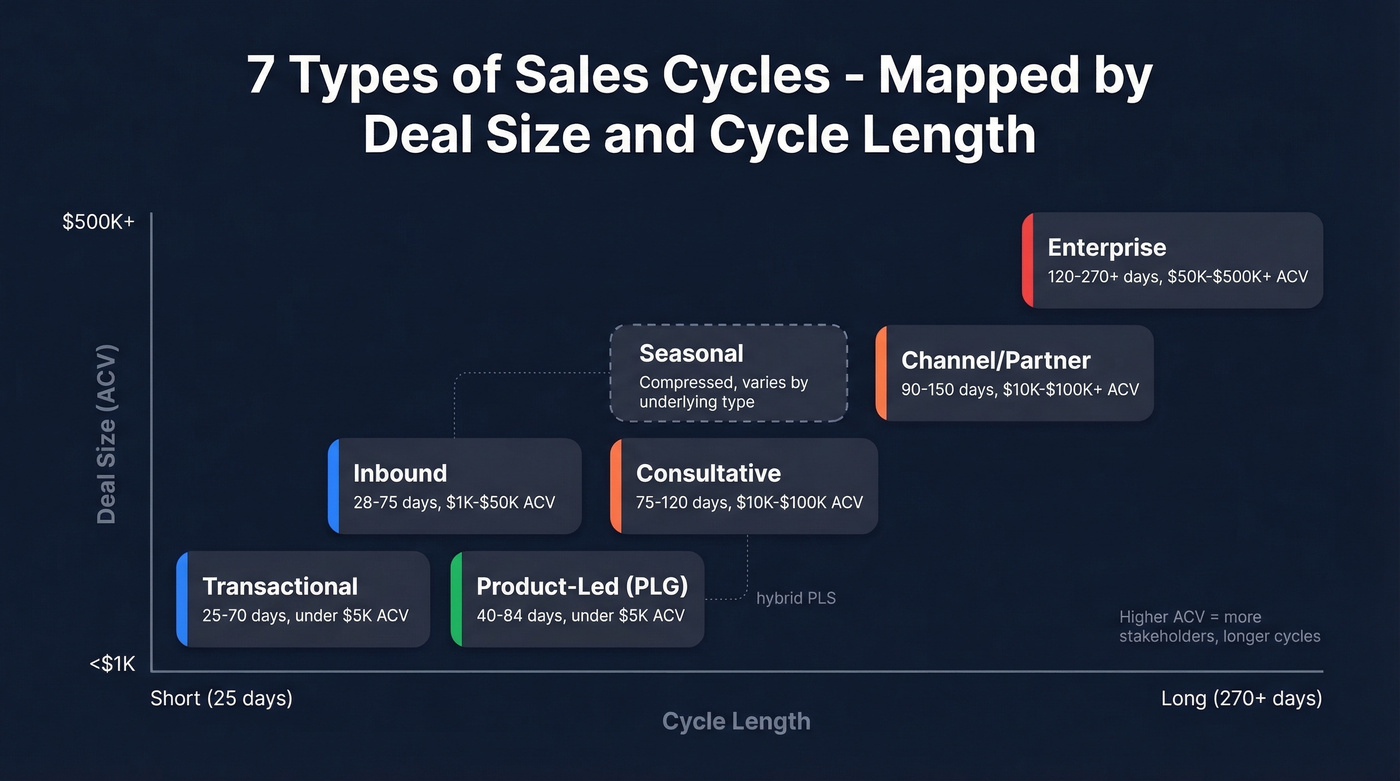 7 Types of Sales Cycles - Mapped by Deal Size and Cycle Length

$500K+

Deal Size (ACV)

<$1K

Enterprise
120-270+ days, $50K-$500K+ ACV

Seasonal
Compressed, varies by underlying type

Channel/Partner
90-150 days, $10K-$100K+ ACV

Inbound
28-75 days, $1K-$50K ACV

Consultative
75-120 days, $10K-$100K ACV

Transactional
25-70 days, under $5K ACV

Product-Led (PLG)
40-84 days, under $5K ACV

hybrid PLS

Higher ACV = more stakeholders, longer cycles

Short (25 days)

Long (270+ days)

Cycle Length